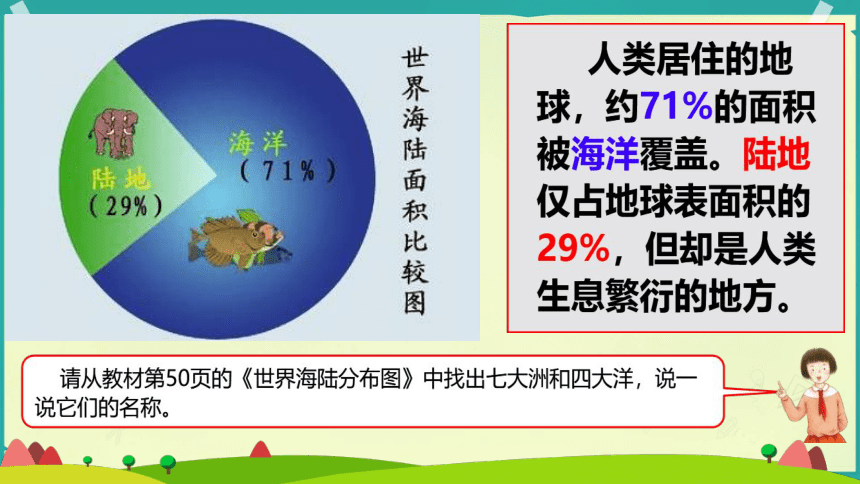 陆地
(29%)

海洋
(71%)

世界海陆面积比较图

人类居住的地球，约71%的面积被海洋覆盖。陆地仅占地球表面积的29%，但却是人类生息繁衍的地方。

请从教材第50页的《世界海陆分布图》中找出七大洲和四大洋，说一说它们的名称。